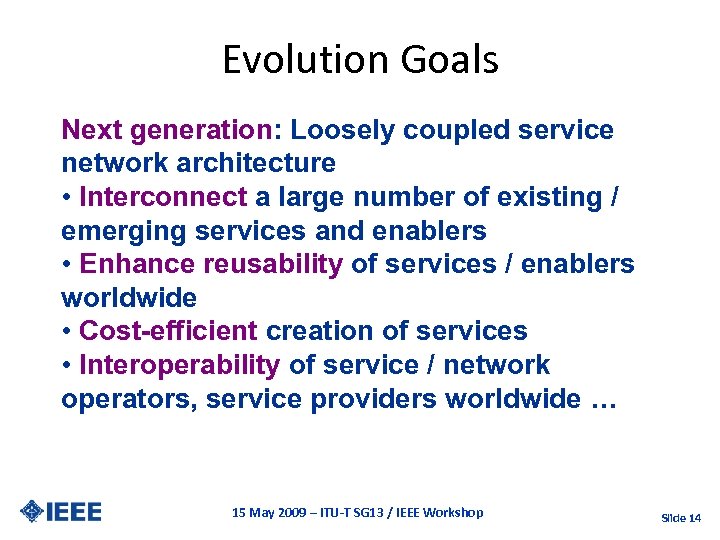 Evolution Goals

Next generation: Loosely coupled service network architecture
• Interconnect a large number of existing / emerging services and enablers
• Enhance reusability of services / enablers worldwide
• Cost-efficient creation of services
• Interoperability of service / network operators, service providers worldwide …

IEEE

15 May 2009 – ITU-T SG13 / IEEE Workshop

Slide 14